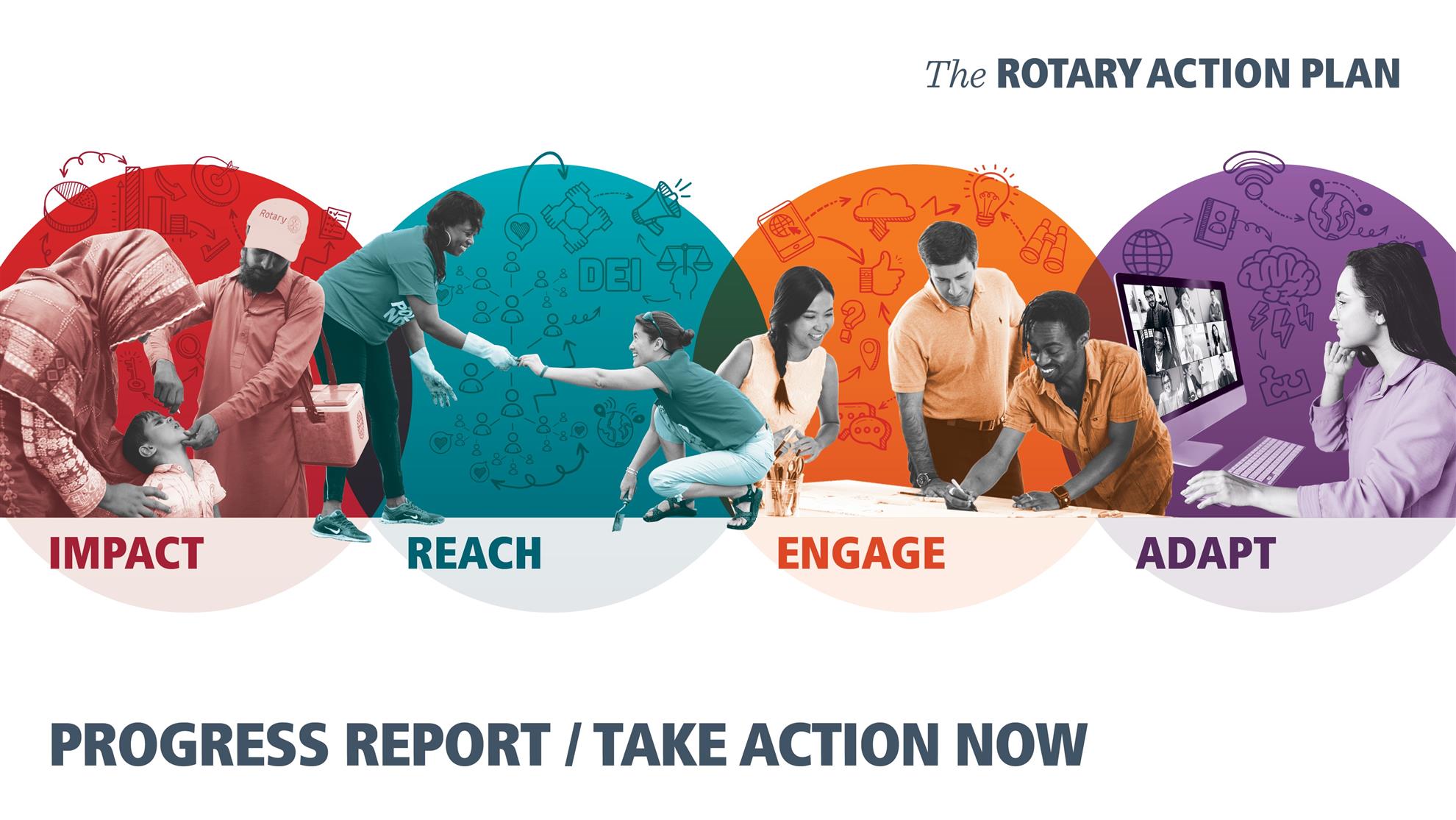 The ROTARY ACTION PLAN

Rotary

DEI

IMPACT

REACH

ENGAGE

ADAPT

PROGRESS REPORT / TAKE ACTION NOW